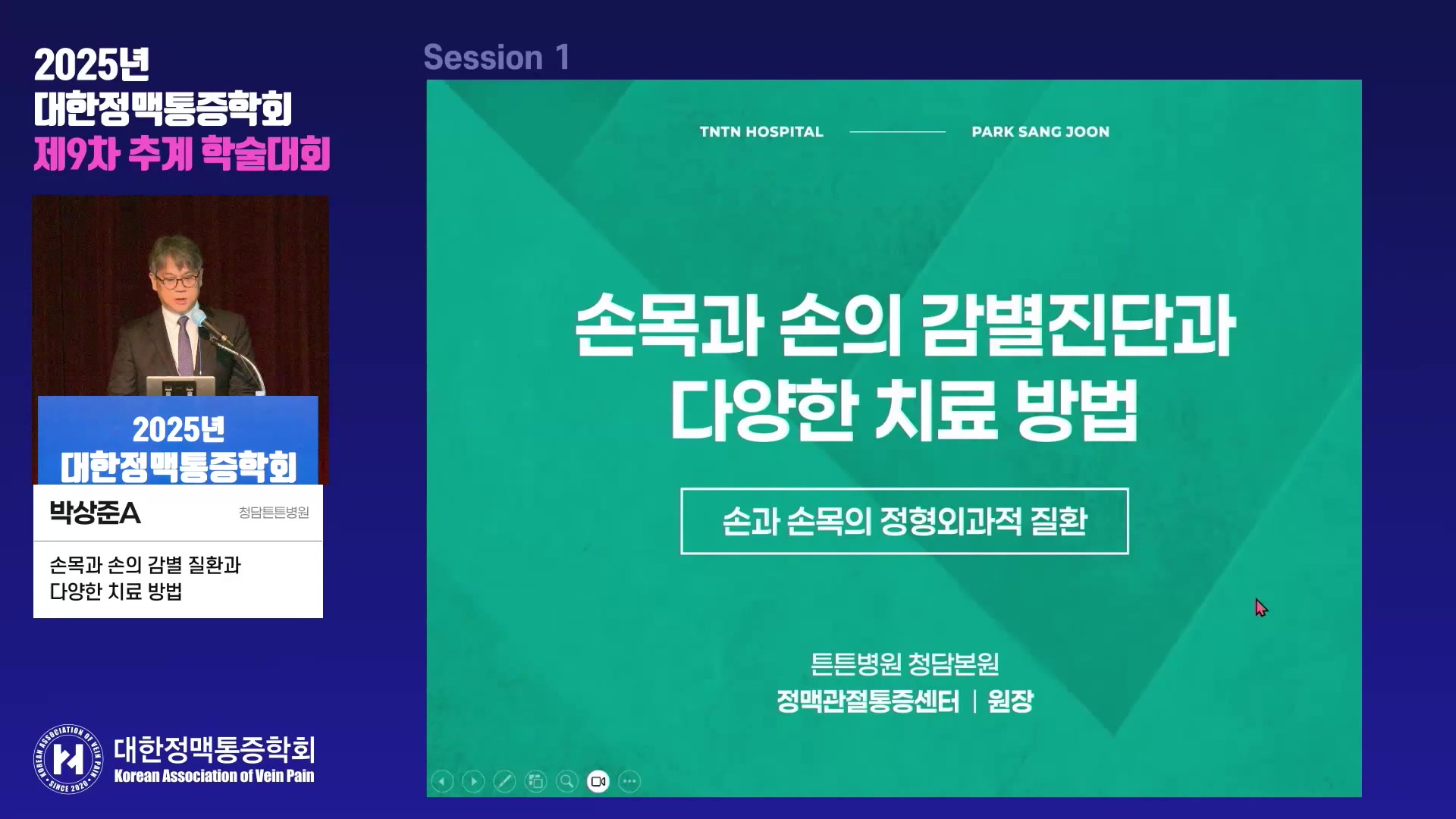 2025년
대한정맥통증학회
제9차 추계 학술대회

2025년
대한정맥통증학회

박상준A
청담튼튼병원

손목과 손의 감별 질환과
다양한 치료 방법

KOREAN ASSOCIATION OF VEIN PAIN SINCE 2020
대한정맥통증학회
Korean Association of Vein Pain

Session 1

TNTN HOSPITAL
PARK SANG JOON

손목과 손의 감별진단과
다양한 치료 방법

손과 손목의 정형외과적 질환

튼튼병원 청담본원
정맥관절통증센터 | 원장